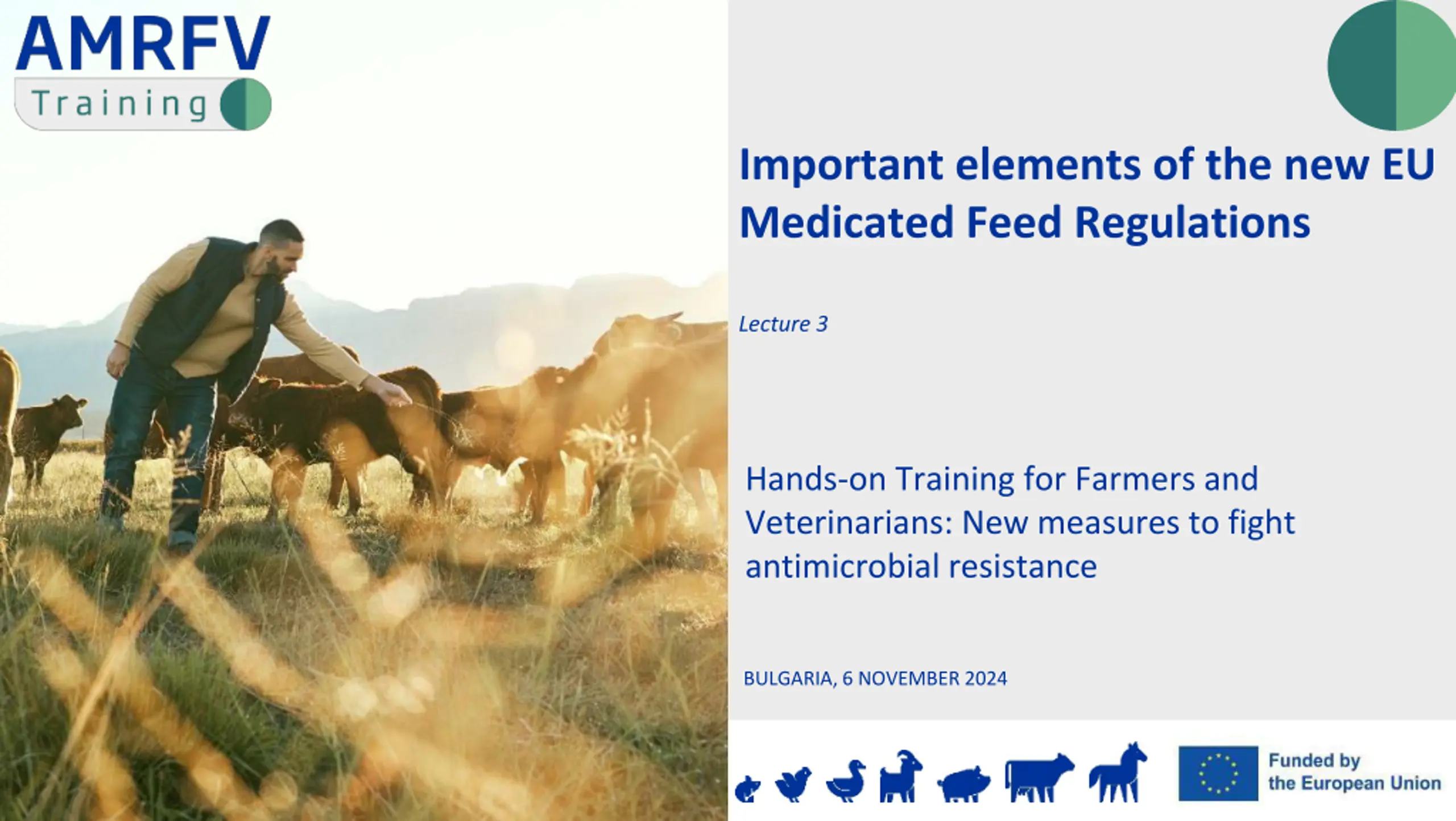 AMRFV
Training

Important elements of the new EU Medicated Feed Regulations

Lecture 3

Hands-on Training for Farmers and Veterinarians: New measures to fight antimicrobial resistance

BULGARIA, 6 NOVEMBER 2024

Funded by the European Union